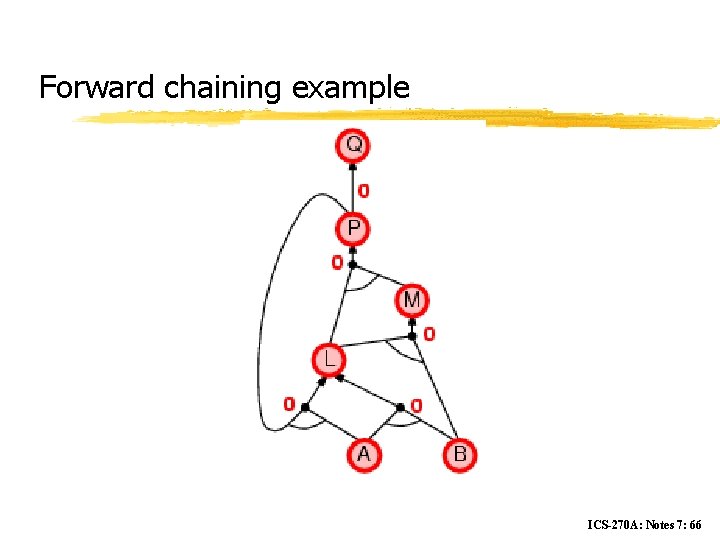 Forward chaining example

Q

0

P

0

M

0

L

0

0

A

B

ICS-270A: Notes 7: 66